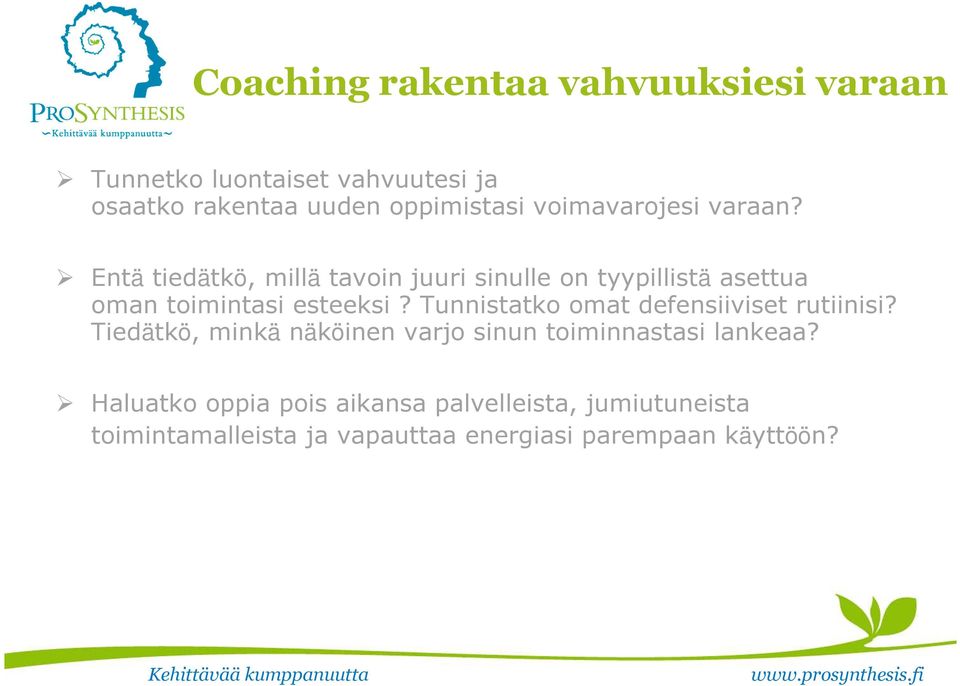 PROSYNTHESIS
~Kehittävää kumppanuutta~

Coaching rakentaa vahvuuksiesi varaan

➢ Tunnetko luontaiset vahvuutesi ja osaatko rakentaa uuden oppimistasi voimavarojesi varaan?

➢ Entä tiedätkö, millä tavoin juuri sinulle on tyypillistä asettua oman toimintasi esteeksi ? Tunnistatko omat defensiiviset rutiinisi? Tiedätkö, minkä näköinen varjo sinun toiminnastasi lankeaa?

➢ Haluatko oppia pois aikansa palvelleista, jumiutuneista toimintamalleista ja vapauttaa energiasi parempaan käyttöön?

Kehittävää kumppanuutta

www.prosynthesis.fi